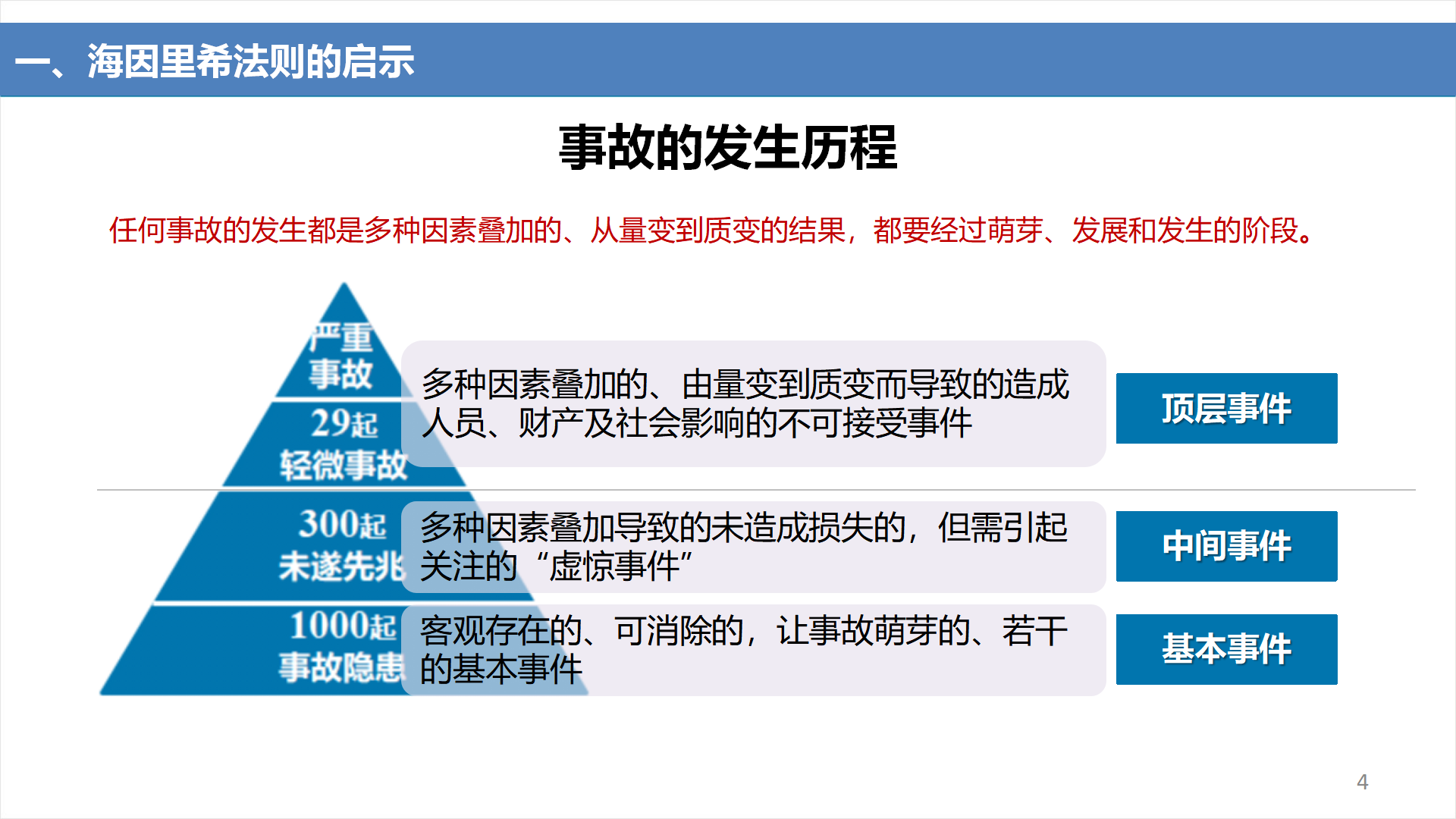 一、海因里希法则的启示

事故的发生历程

任何事故的发生都是多种因素叠加的、从量变到质变的结果，都要经过萌芽、发展和发生的阶段。

严重事故

29起
轻微事故

多种因素叠加的、由量变到质变而导致的造成人员、财产及社会影响的不可接受事件

顶层事件

300起
未遂先兆

多种因素叠加导致的未造成损失的，但需引起关注的“虚惊事件”

中间事件

1000起
事故隐患

客观存在的、可消除的，让事故萌芽的、若干的基本事件

基本事件

4